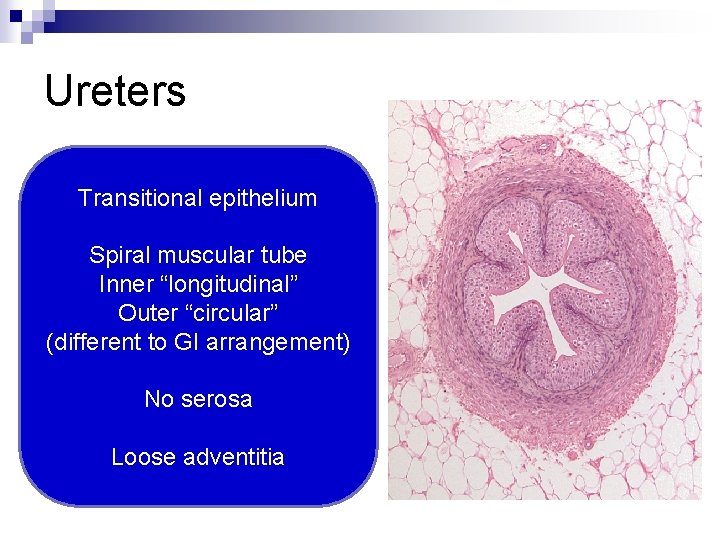 Ureters

Transitional epithelium

Spiral muscular tube
Inner “longitudinal”
Outer “circular”
(different to GI arrangement)

No serosa

Loose adventitia